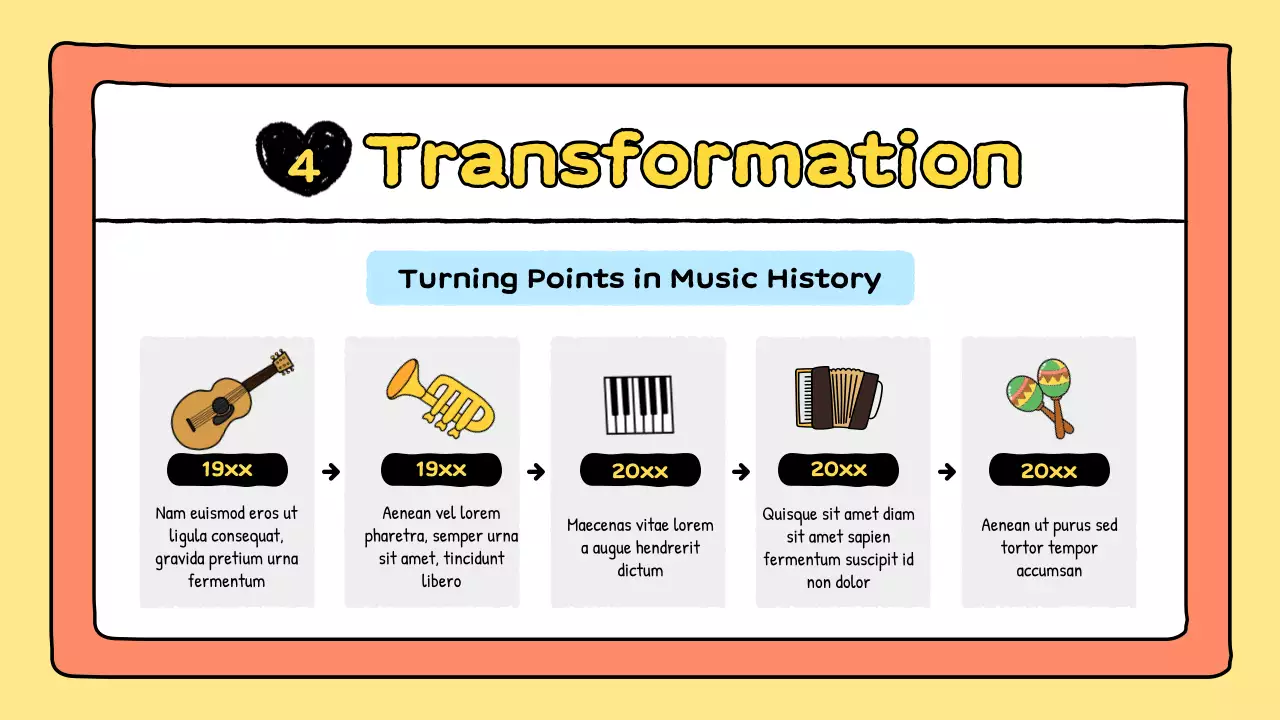 4 Transformation

Turning Points in Music History

19xx
Nam euismod eros ut ligula consequat, gravida pretium urna fermentum

19xx
Aenean vel lorem pharetra, semper urna sit amet, tincidunt libero

20xx
Maecenas vitae lorem a augue hendrerit dictum

20xx
Quisque sit amet diam sit amet sapien fermentum suscipit id non dolor

20xx
Aenean ut purus sed tortor tempor accumsan